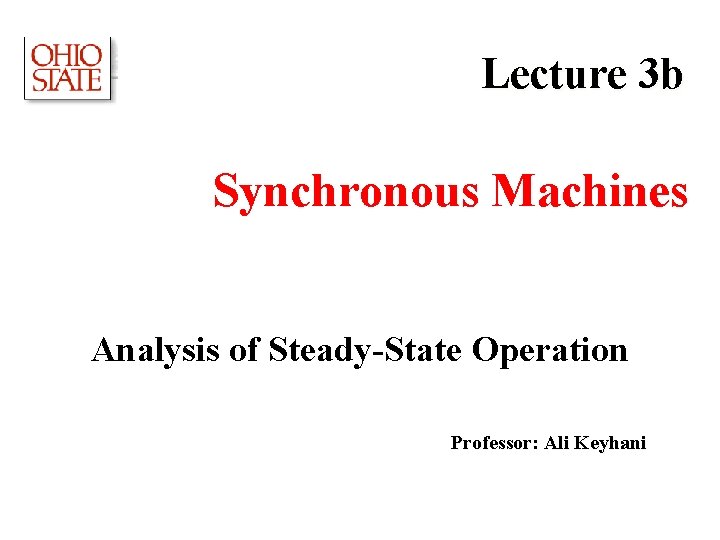 OHIO STATE

Lecture 3b

Synchronous Machines

Analysis of Steady-State Operation

Professor: Ali Keyhani